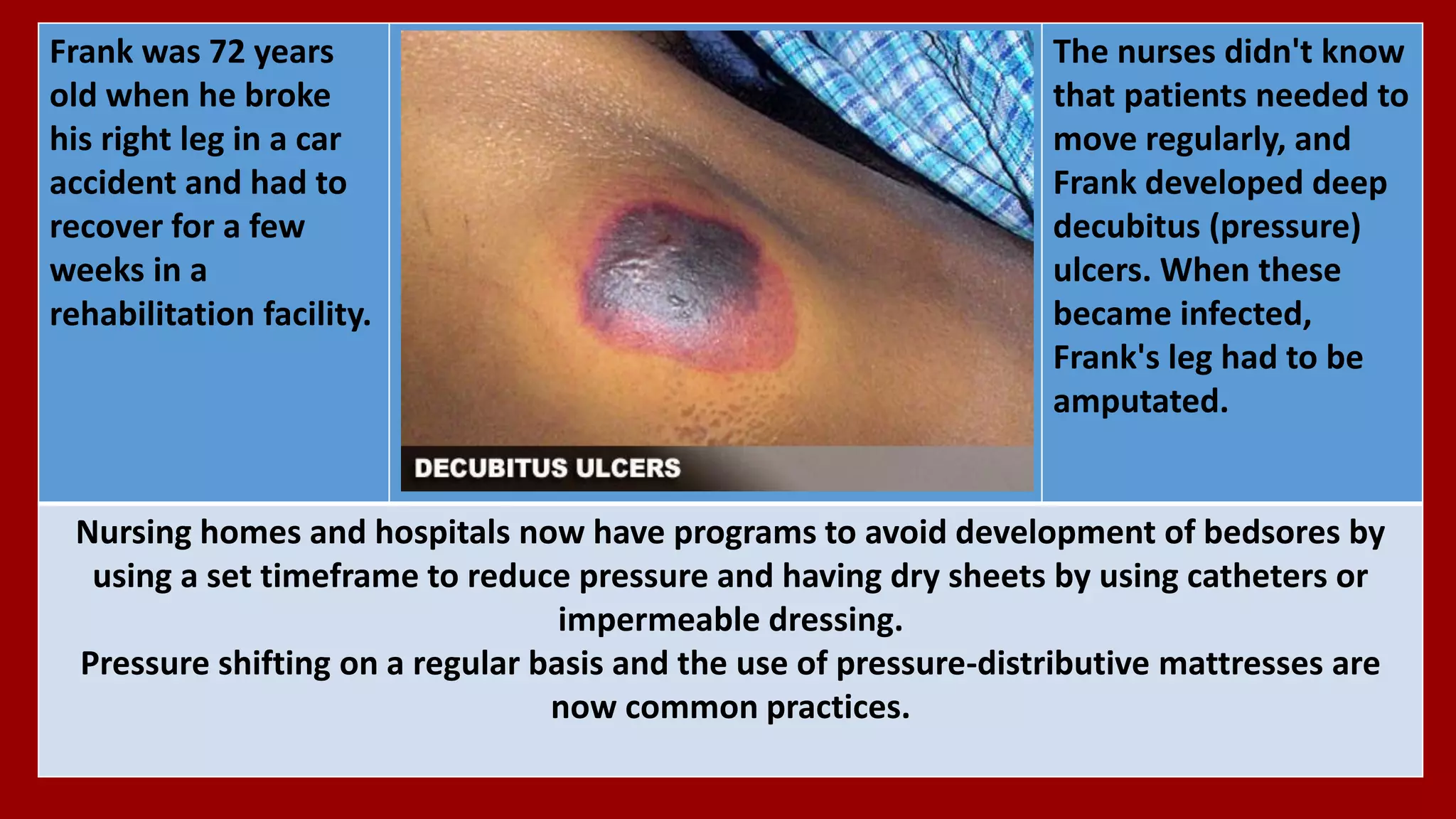 Frank was 72 years old when he broke his right leg in a car accident and had to recover for a few weeks in a rehabilitation facility.

DECUBITUS ULCERS

The nurses didn't know that patients needed to move regularly, and Frank developed deep decubitus (pressure) ulcers. When these became infected, Frank's leg had to be amputated.

Nursing homes and hospitals now have programs to avoid development of bedsores by using a set timeframe to reduce pressure and having dry sheets by using catheters or impermeable dressing.
Pressure shifting on a regular basis and the use of pressure-distributive mattresses are now common practices.